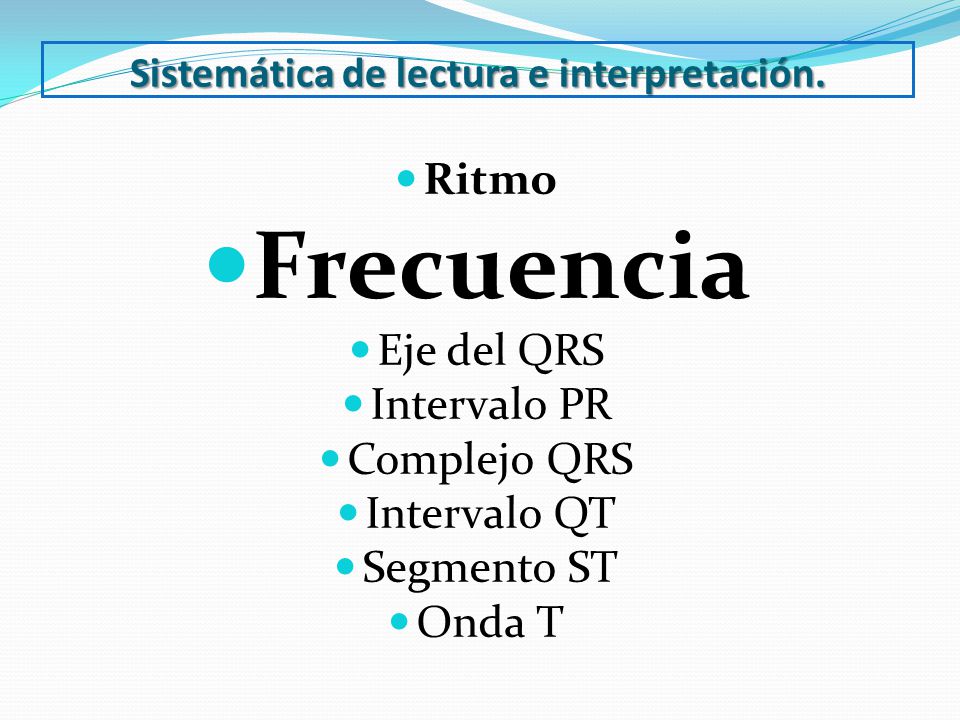 Sistemática de lectura e interpretación.

- Ritmo
- Frecuencia
- Eje del QRS
- Intervalo PR
- Complejo QRS
- Intervalo QT
- Segmento ST
- Onda T